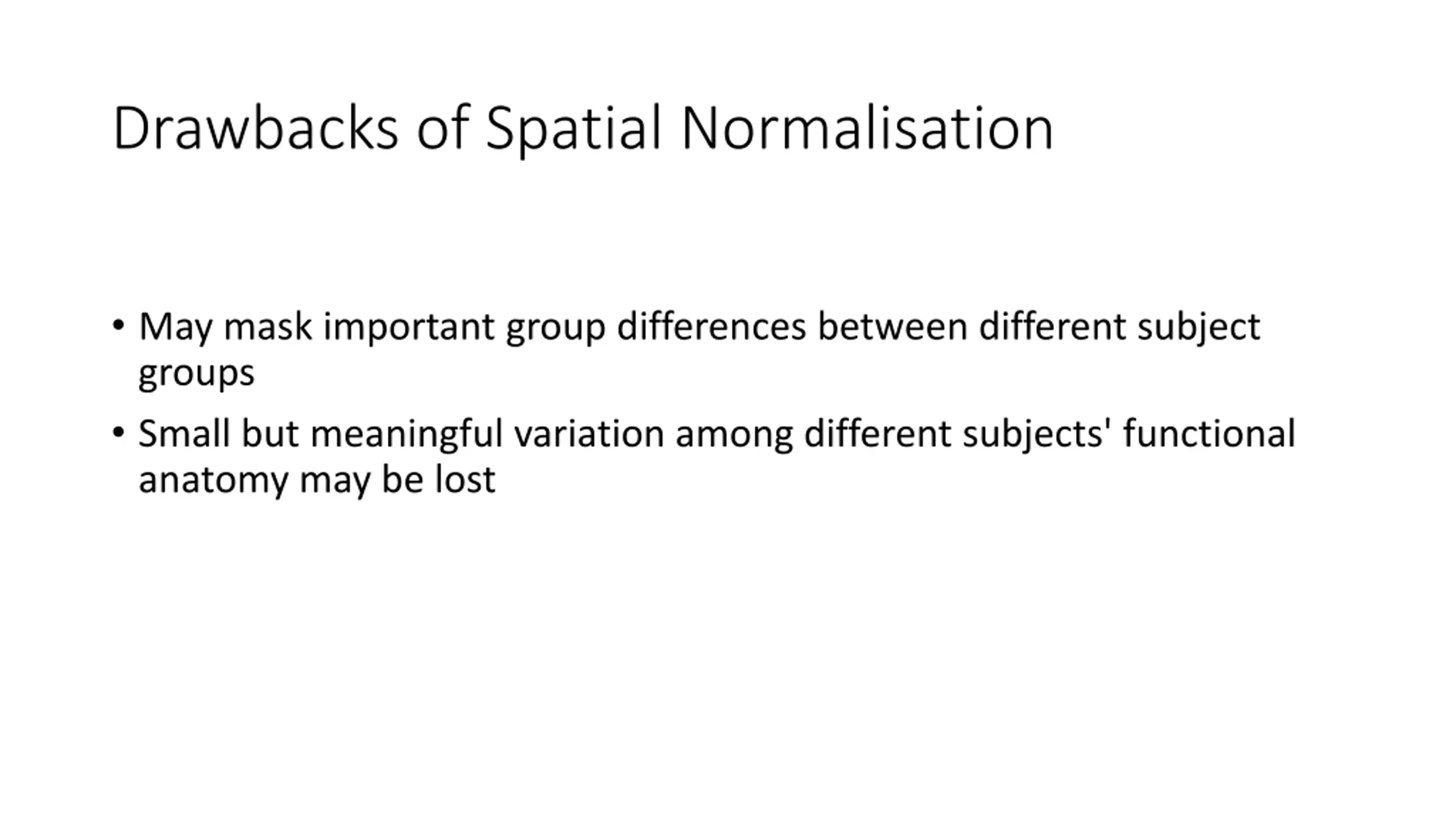 Drawbacks of Spatial Normalisation

• May mask important group differences between different subject groups

• Small but meaningful variation among different subjects' functional anatomy may be lost